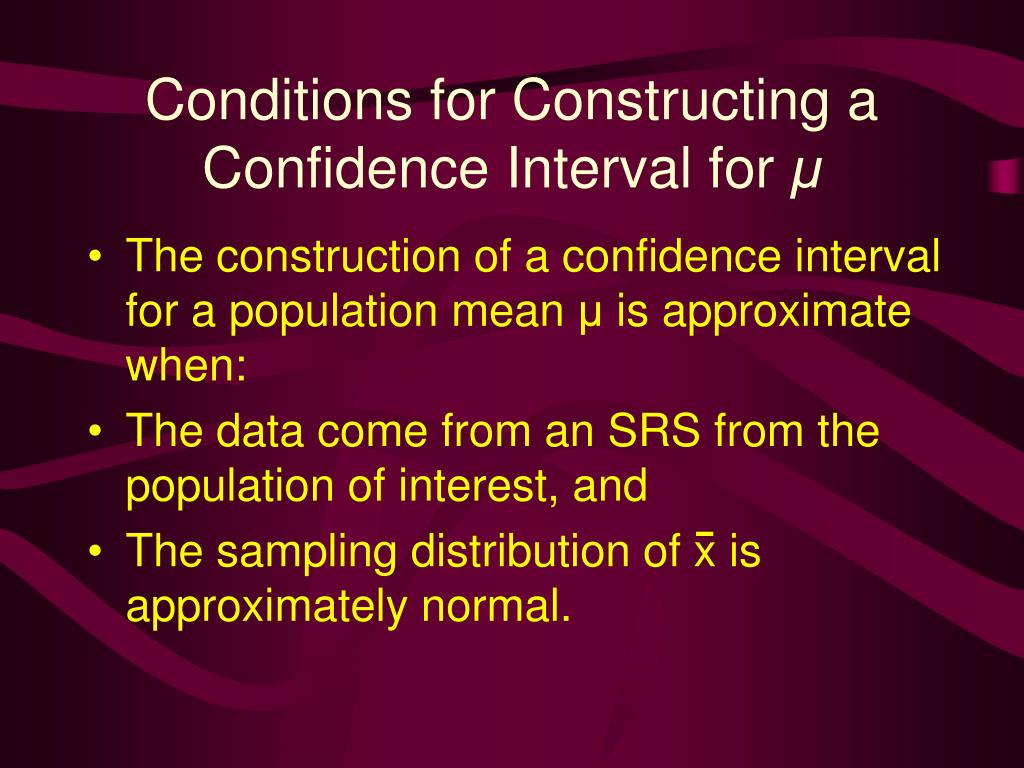 Conditions for Constructing a Confidence Interval for $\mu$

• The construction of a confidence interval for a population mean μ is approximate when:
• The data come from an SRS from the population of interest, and
• The sampling distribution of $\bar{x}$ is approximately normal.